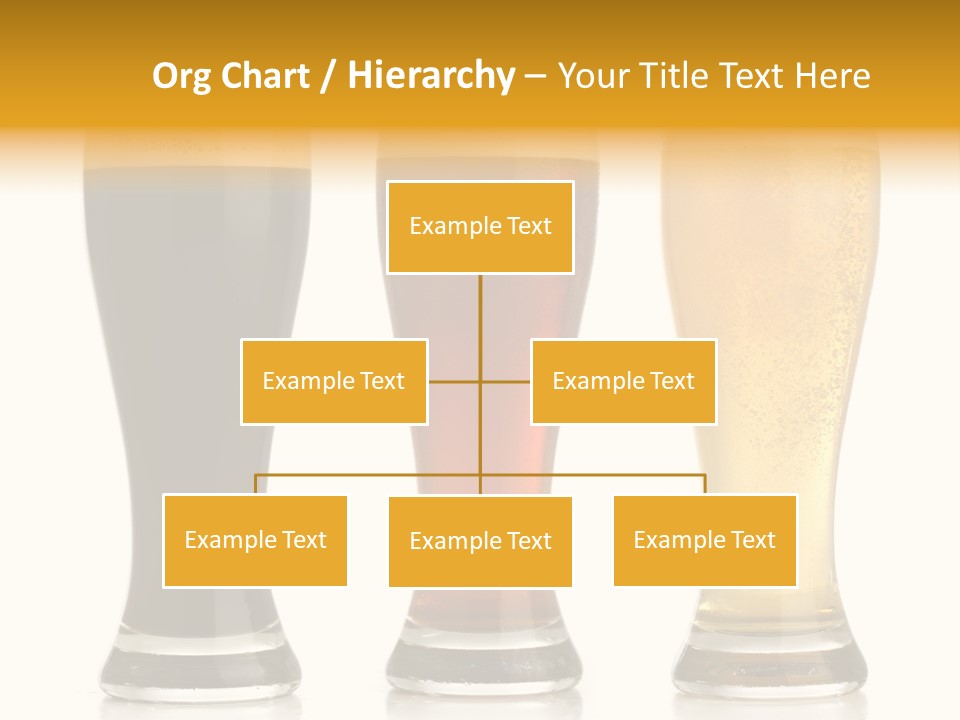 Org Chart / Hierarchy – Your Title Text Here

Example Text

Example Text

Example Text

Example Text

Example Text

Example Text